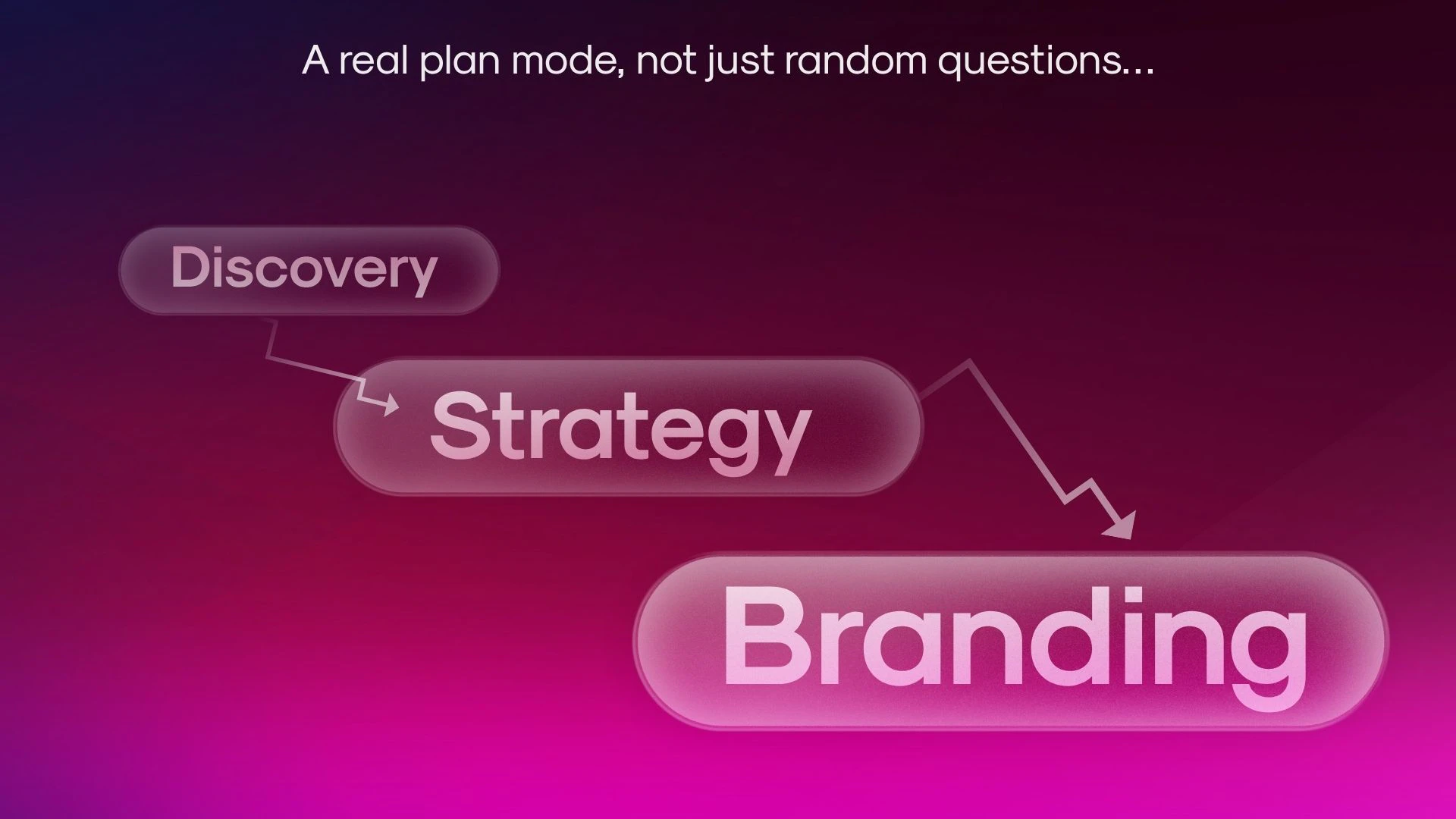 A real plan mode, not just random questions...

Discovery

Strategy

Branding